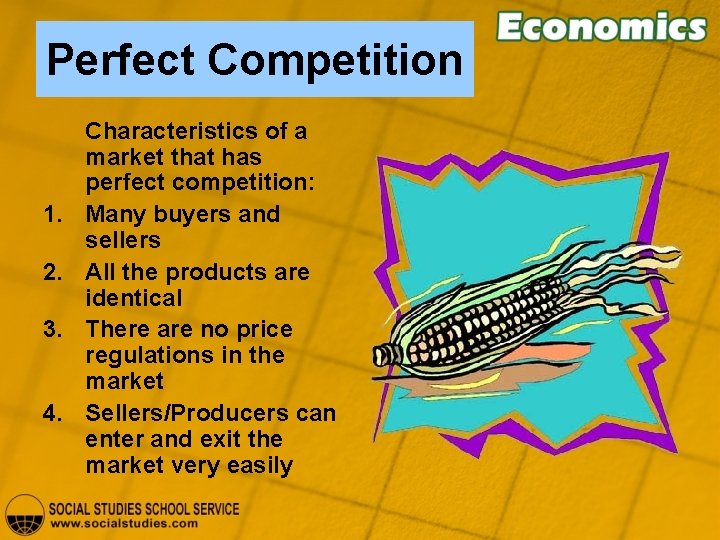 Economics

Perfect Competition

Characteristics of a market that has perfect competition:

1. Many buyers and sellers
2. All the products are identical
3. There are no price regulations in the market
4. Sellers/Producers can enter and exit the market very easily

SOCIAL STUDIES SCHOOL SERVICE
www.socialstudies.com